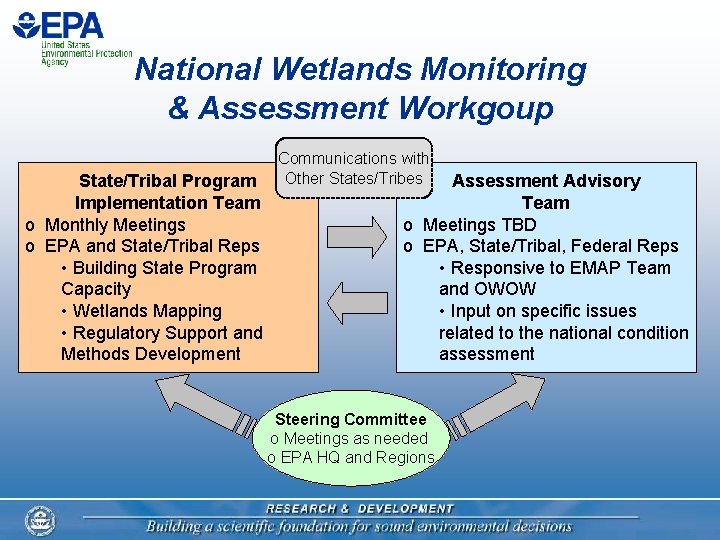 EPA
United States Environmental Protection Agency

National Wetlands Monitoring & Assessment Workgoup

Communications with Other States/Tribes

State/Tribal Program Implementation Team
o Monthly Meetings
o EPA and State/Tribal Reps
• Building State Program Capacity
• Wetlands Mapping
• Regulatory Support and Methods Development

Assessment Advisory Team
o Meetings TBD
o EPA, State/Tribal, Federal Reps
• Responsive to EMAP Team and OWOW
• Input on specific issues related to the national condition assessment

Steering Committee
o Meetings as needed
o EPA HQ and Regions

RESEARCH & DEVELOPMENT
Building a scientific foundation for sound environmental decisions